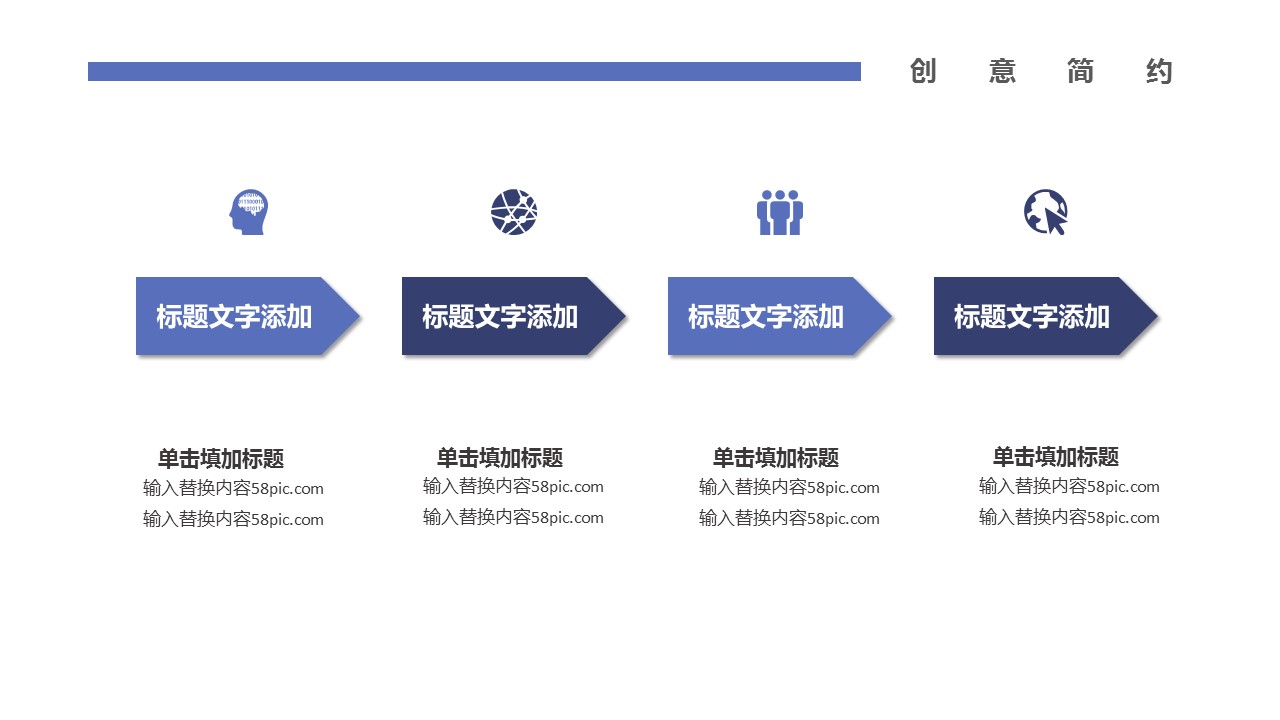 创 意 简 约

标题文字添加

标题文字添加

标题文字添加

标题文字添加

单击填加标题
输入替换内容58pic.com
输入替换内容58pic.com

单击填加标题
输入替换内容58pic.com
输入替换内容58pic.com

单击填加标题
输入替换内容58pic.com
输入替换内容58pic.com

单击填加标题
输入替换内容58pic.com
输入替换内容58pic.com